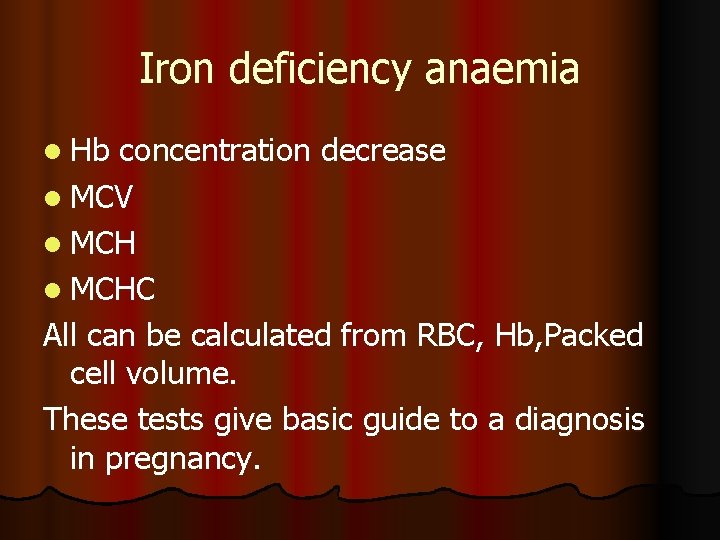 Iron deficiency anaemia

- Hb concentration decrease
- MCV
- MCH
- MCHC

All can be calculated from RBC, Hb,Packed cell volume.

These tests give basic guide to a diagnosis in pregnancy.